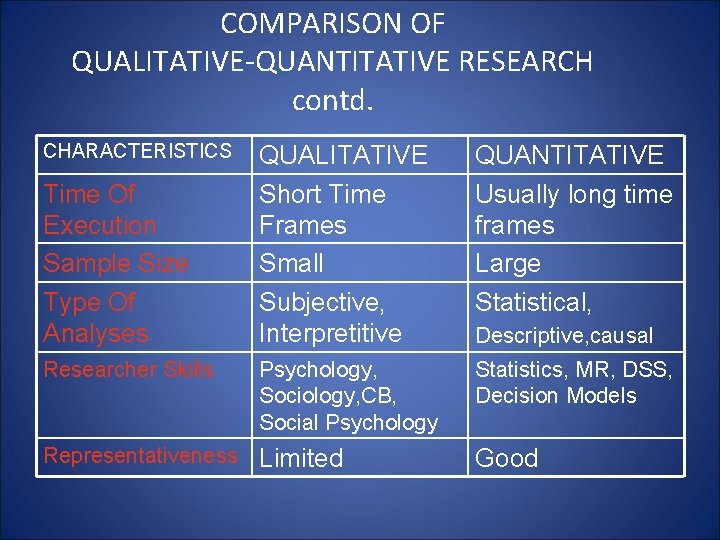 COMPARISON OF QUALITATIVE-QUANTITATIVE RESEARCH contd.

| CHARACTERISTICS | QUALITATIVE | QUANTITATIVE |
|---|---|---|
| Time Of Execution | Short Time Frames | Usually long time frames |
| Sample Size | Small | Large |
| Type Of Analyses | Subjective, Interpretitive | Statistical, Descriptive,causal |
| Researcher Skills | Psychology, Sociology,CB, Social Psychology | Statistics, MR, DSS, Decision Models |
| Representativeness | Limited | Good |